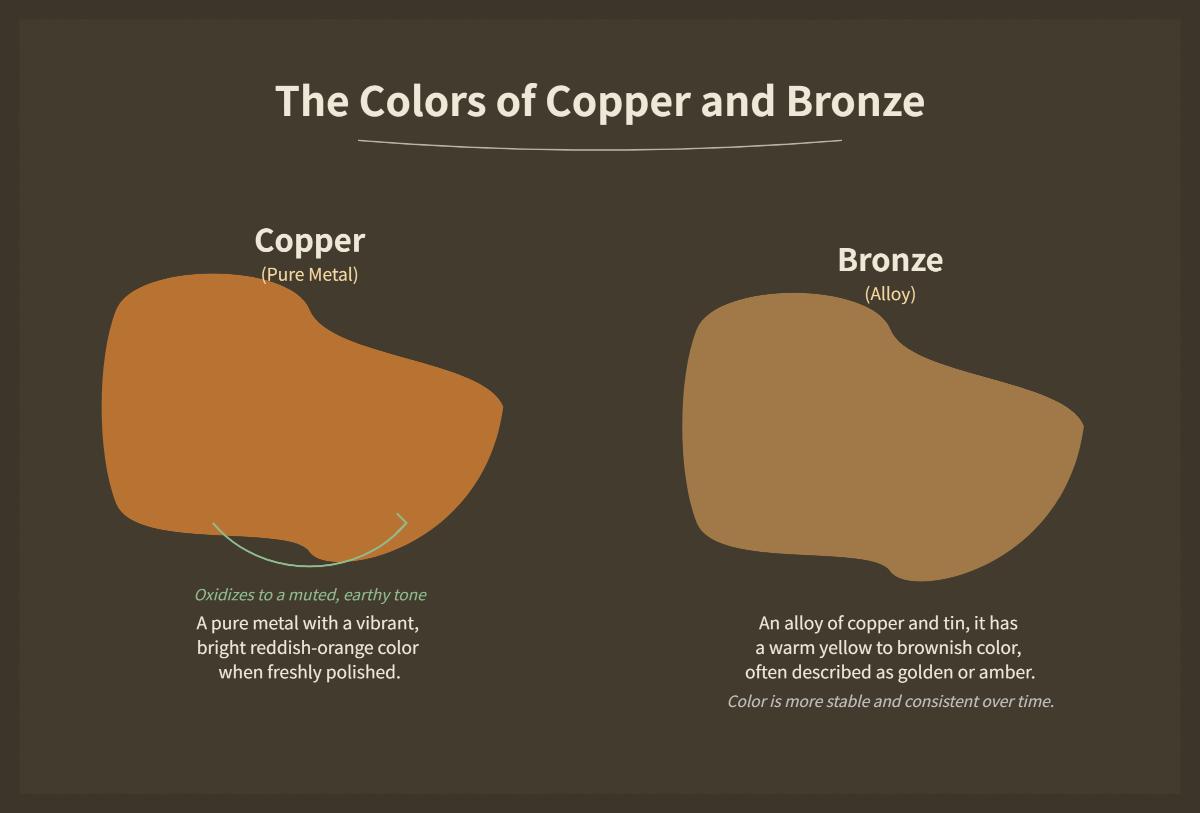 The Colors of Copper and Bronze

Copper
(Pure Metal)

Oxidizes to a muted, earthy tone

A pure metal with a vibrant, bright reddish-orange color when freshly polished.

Bronze
(Alloy)

An alloy of copper and tin, it has a warm yellow to brownish color, often described as golden or amber.

Color is more stable and consistent over time.